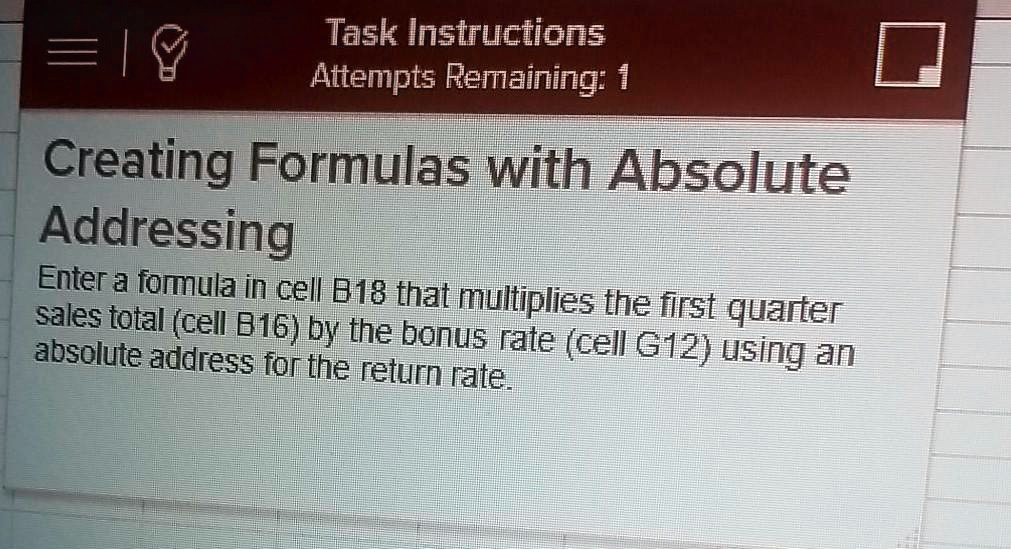 Task Instructions
Attempts Remaining: 1

Creating Formulas with Absolute Addressing

Enter a formula in cell B18 that multiplies the first quarter sales total (cell B16) by the bonus rate (cell G12) using an absolute address for the return rate.